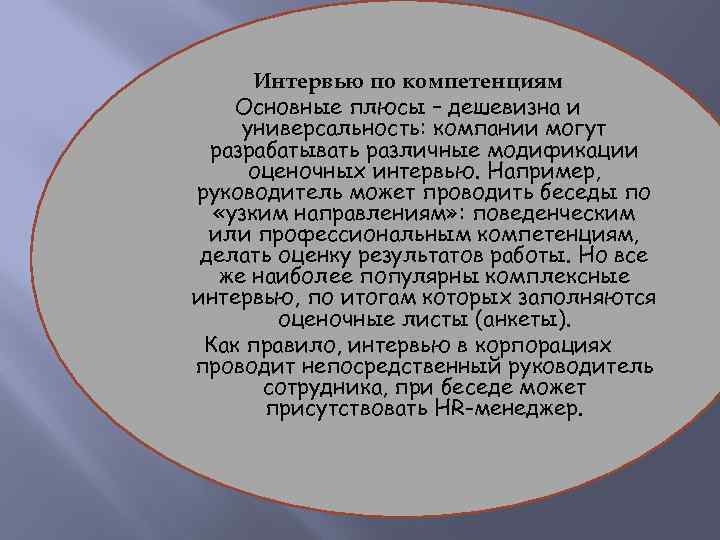 Интервью по компетенциям

Основные плюсы – дешевизна и универсальность: компании могут разрабатывать различные модификации оценочных интервью. Например, руководитель может проводить беседы по «узким направлениям»: поведенческим или профессиональным компетенциям, делать оценку результатов работы. Но все же наиболее популярны комплексные интервью, по итогам которых заполняются оценочные листы (анкеты).

Как правило, интервью в корпорациях проводит непосредственный руководитель сотрудника, при беседе может присутствовать HR-менеджер.